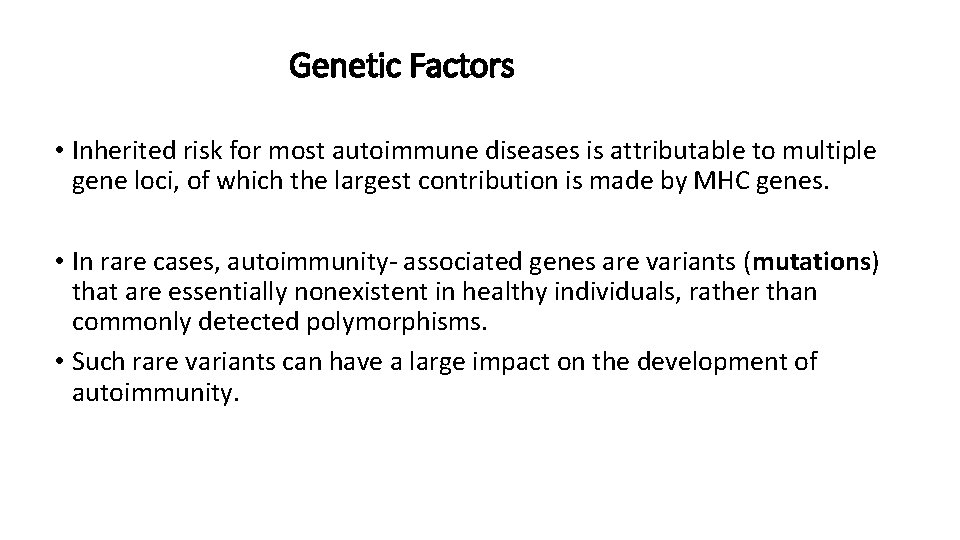 Genetic Factors

• Inherited risk for most autoimmune diseases is attributable to multiple gene loci, of which the largest contribution is made by MHC genes.

• In rare cases, autoimmunity- associated genes are variants (mutations) that are essentially nonexistent in healthy individuals, rather than commonly detected polymorphisms.
• Such rare variants can have a large impact on the development of autoimmunity.